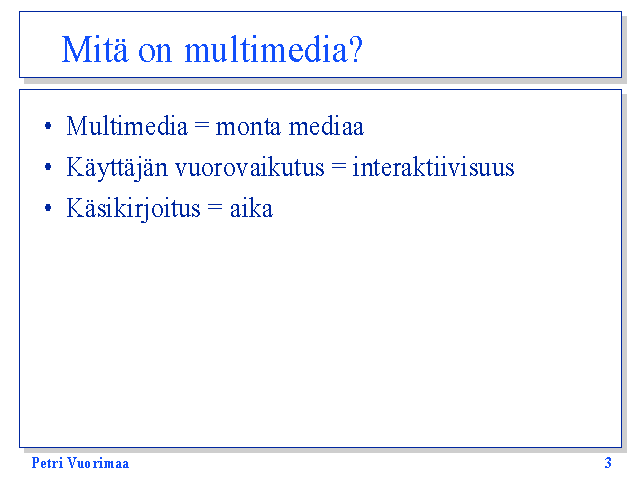 Mitä on multimedia?

• Multimedia = monta mediaa
• Käyttäjän vuorovaikutus = interaktiivisuus
• Käsikirjoitus = aika

Petri Vuorimaa

3